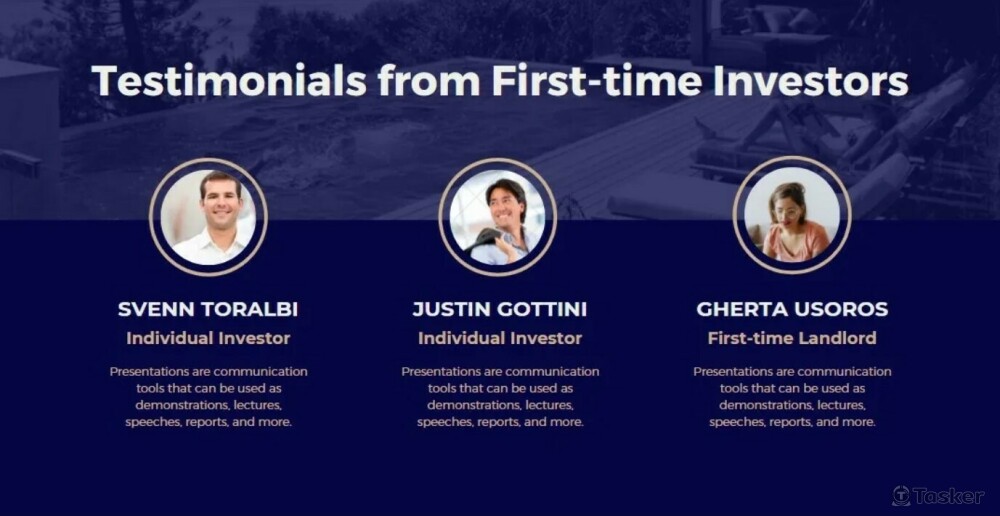 Testimonials from First-time Investors

SVENN TORALBI
Individual Investor
Presentations are communication tools that can be used as demonstrations, lectures, speeches, reports, and more.

JUSTIN GOTTINI
Individual Investor
Presentations are communication tools that can be used as demonstrations, lectures, speeches, reports, and more.

GHERTA USOROS
First-time Landlord
Presentations are communication tools that can be used as demonstrations, lectures, speeches, reports, and more.

Tasker